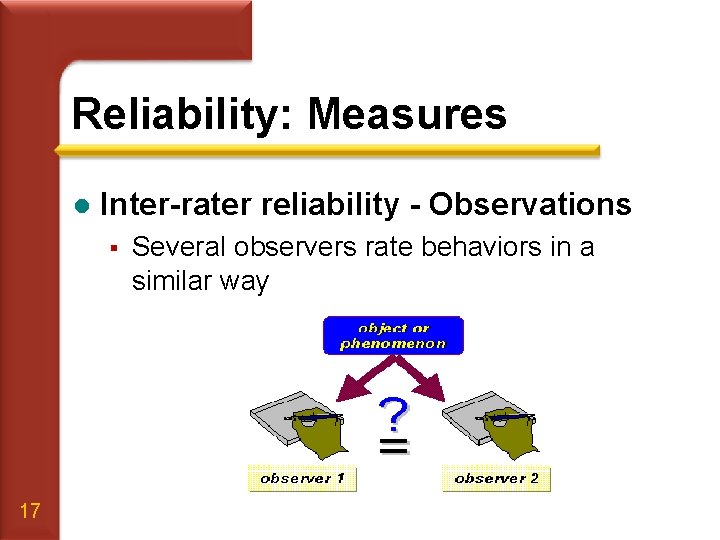 Reliability: Measures

Inter-rater reliability - Observations

Several observers rate behaviors in a similar way

object or phenomenon

?

=

observer 1

observer 2

17